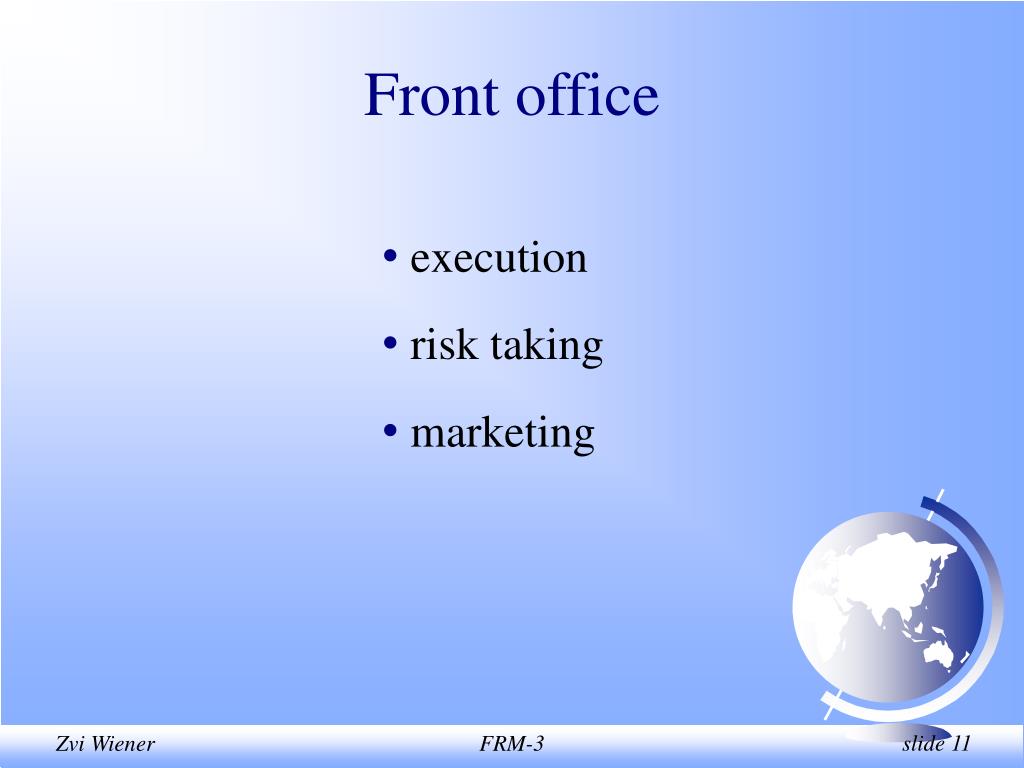 Front office

• execution
• risk taking
• marketing

Zvi Wiener FRM-3 slide 11